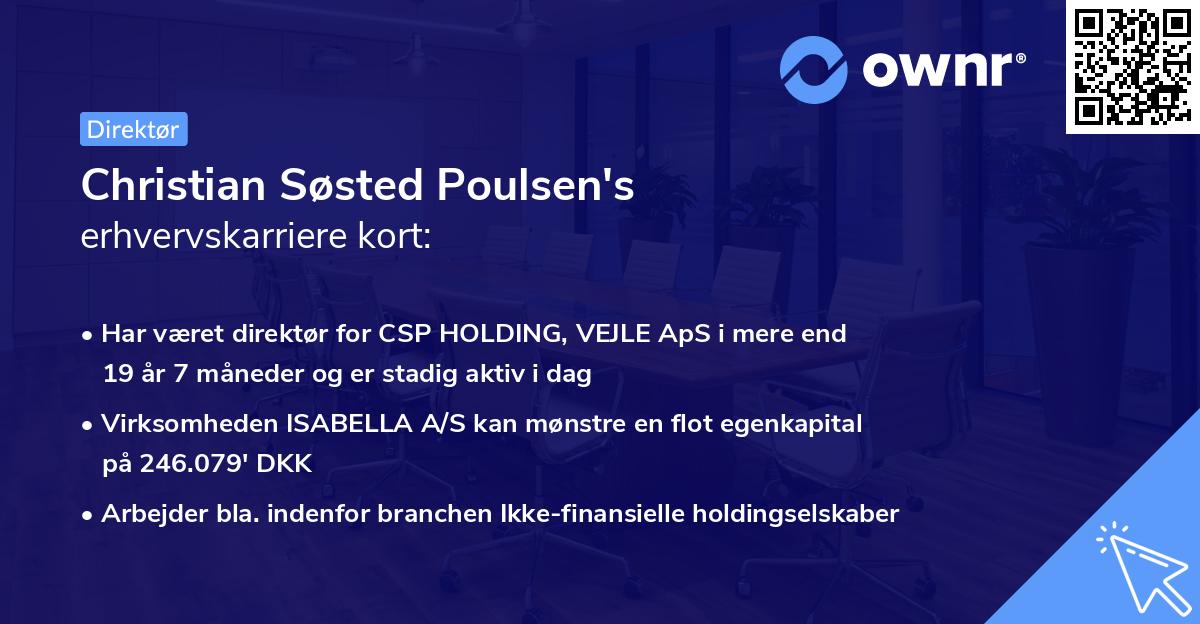 ownr®

Direktør

Christian Søsted Poulsen's erhvervskarriere kort:

• Har været direktør for CSP HOLDING, VEJLE ApS i mere end 19 år 7 måneder og er stadig aktiv i dag

• Virksomheden ISABELLA A/S kan mønstre en flot egenkapital på 246.079' DKK

• Arbejder bla. indenfor branchen Ikke-finansielle holdingselskaber